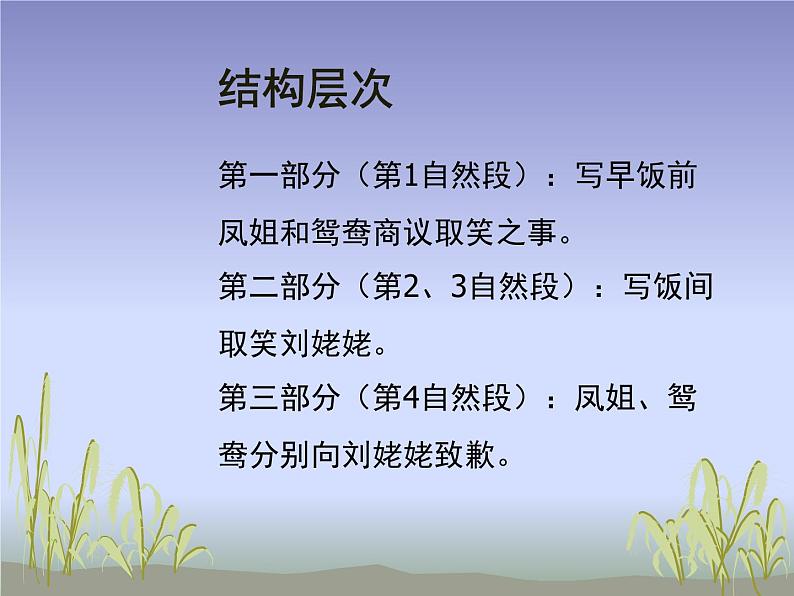 结构层次

第一部分（第1自然段）：写早饭前凤姐和鸳鸯商议取笑之事。

第二部分（第2、3自然段）：写饭间取笑刘姥姥。

第三部分（第4自然段）：凤姐、鸳鸯分别向刘姥姥致歉。